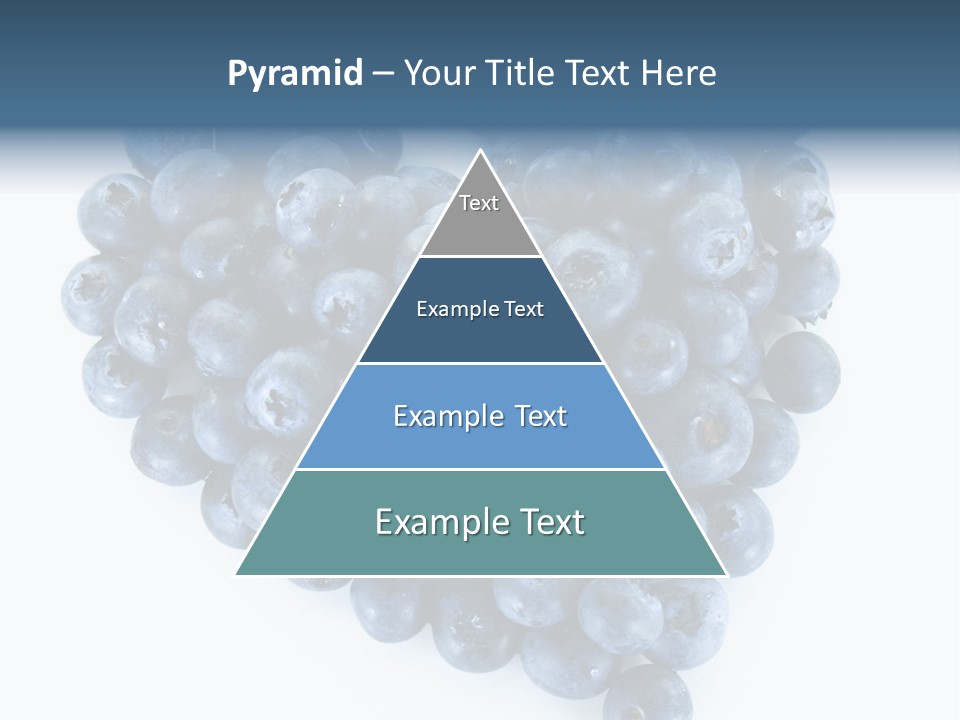 Pyramid – Your Title Text Here

Text

Example Text

Example Text

Example Text